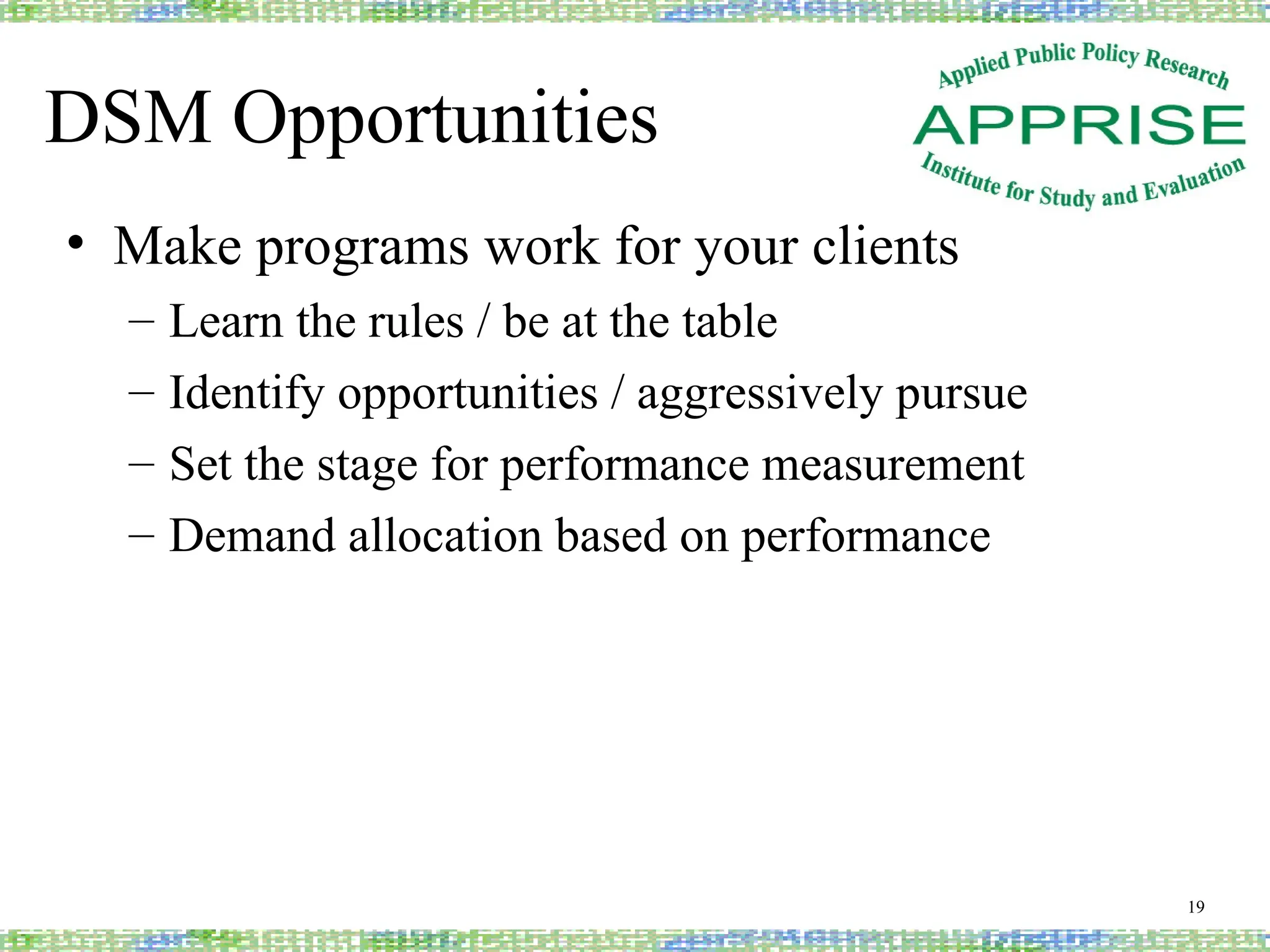 DSM Opportunities

Applied Public Policy Research
APPRISE
Institute for Study and Evaluation

• Make programs work for your clients
– Learn the rules / be at the table
– Identify opportunities / aggressively pursue
– Set the stage for performance measurement
– Demand allocation based on performance

19